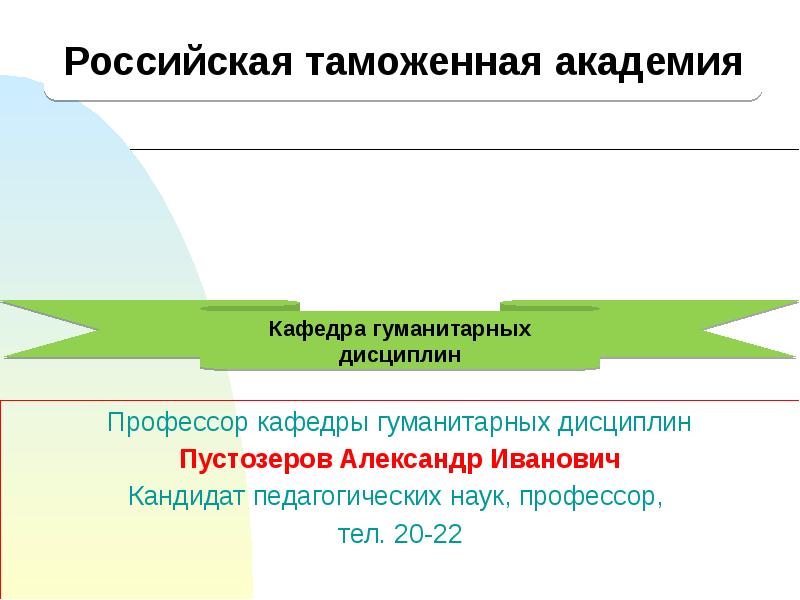 Российская таможенная академия

Кафедра гуманитарных дисциплин

Профессор кафедры гуманитарных дисциплин

Пустозеров Александр Иванович

Кандидат педагогических наук, профессор,

тел. 20-22